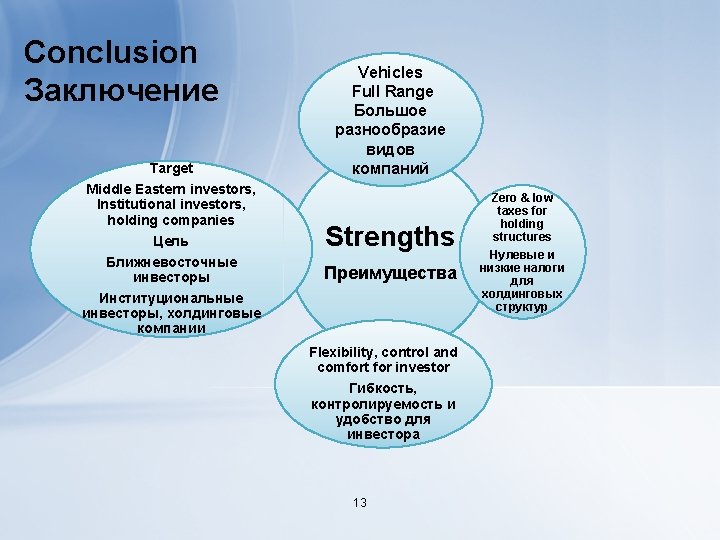 Conclusion
Заключение

Vehicles
Full Range
Большое разнообразие видов компаний

Target
Middle Eastern investors, Institutional investors, holding companies
Цель
Ближневосточные инвесторы
Институциональные инвесторы, холдинговые компании

Strengths
Преимущества

Zero & low taxes for holding structures
Нулевые и низкие налоги для холдинговых структур

Flexibility, control and comfort for investor
Гибкость, контролируемость и удобство для инвестора

13